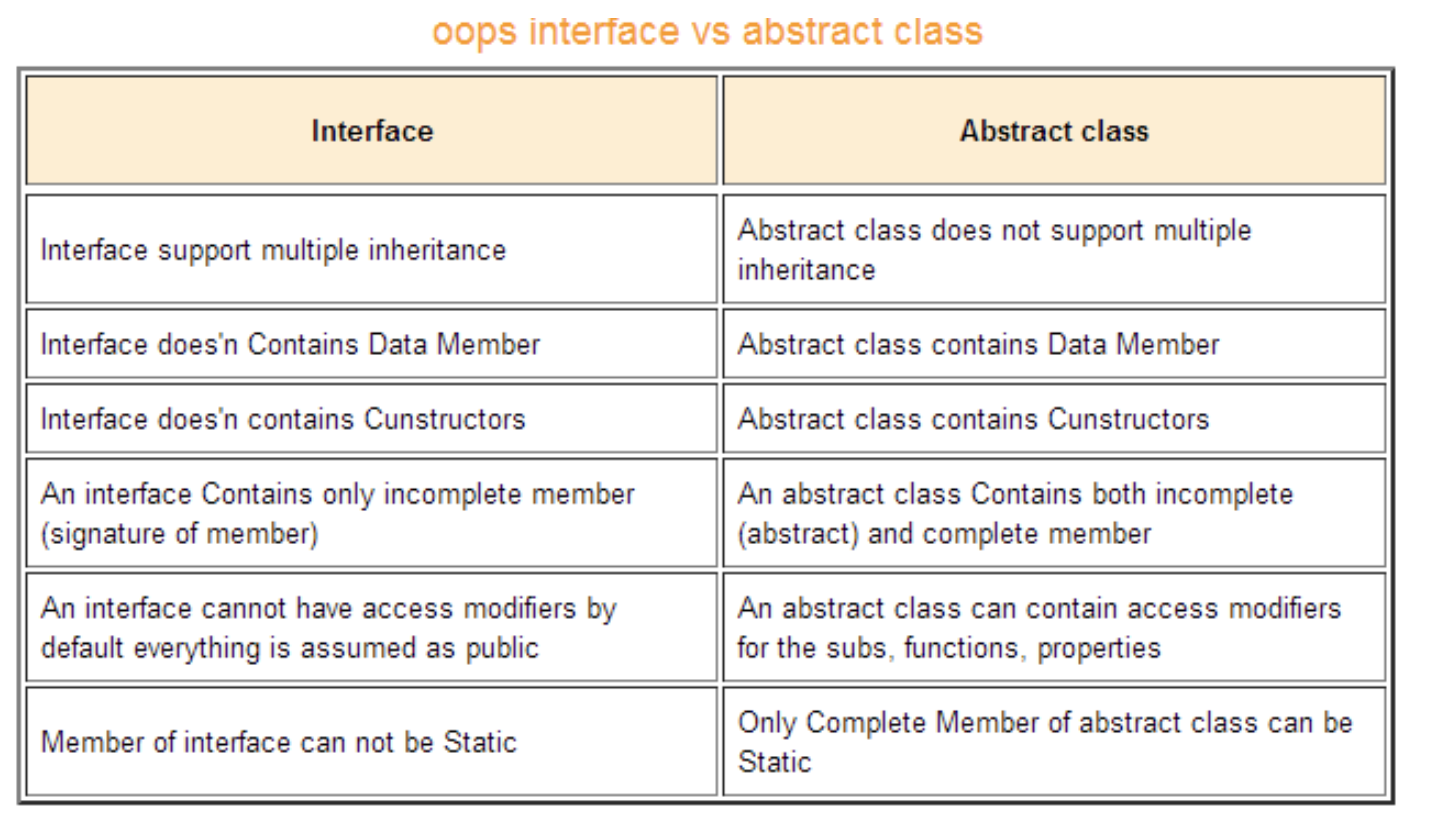 oops interface vs abstract class

| Interface | Abstract class |
|---|---|
| Interface support multiple inheritance | Abstract class does not support multiple inheritance |
| Interface does'n Contains Data Member | Abstract class contains Data Member |
| Interface does'n contains Cunstructors | Abstract class contains Cunstructors |
| An interface Contains only incomplete member (signature of member) | An abstract class Contains both incomplete (abstract) and complete member |
| An interface cannot have access modifiers by default everything is assumed as public | An abstract class can contain access modifiers for the subs, functions, properties |
| Member of interface can not be Static | Only Complete Member of abstract class can be Static |